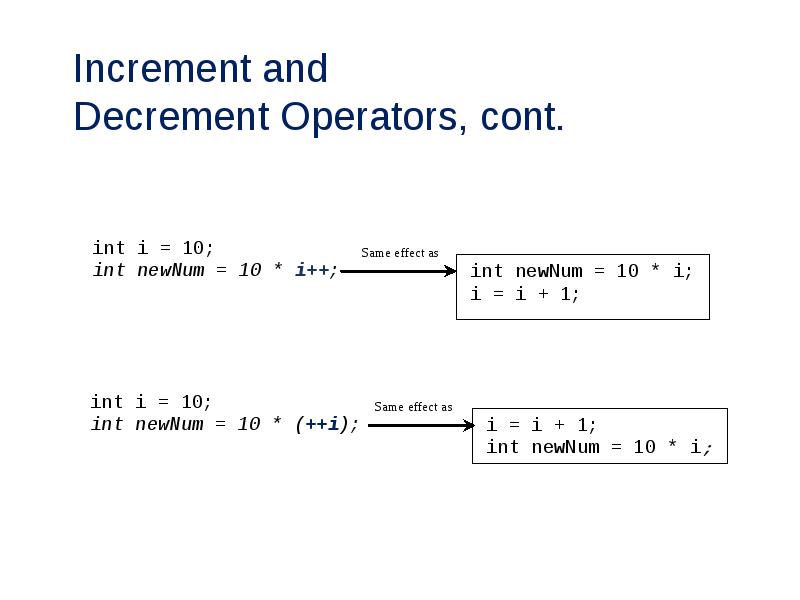 Increment and
Decrement Operators, cont.

int i = 10;
int newNum = 10 * i++;

Same effect as

int newNum = 10 * i;
i = i + 1;

int i = 10;
int newNum = 10 * (++i);

Same effect as

i = i + 1;
int newNum = 10 * i;